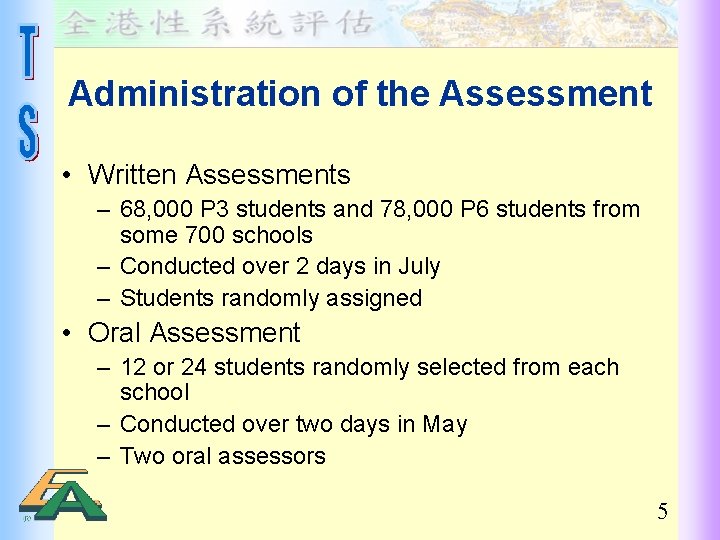 全港性系統評估

T
S

Administration of the Assessment

• Written Assessments
– 68,000 P3 students and 78,000 P6 students from some 700 schools
– Conducted over 2 days in July
– Students randomly assigned
• Oral Assessment
– 12 or 24 students randomly selected from each school
– Conducted over two days in May
– Two oral assessors

EA

5